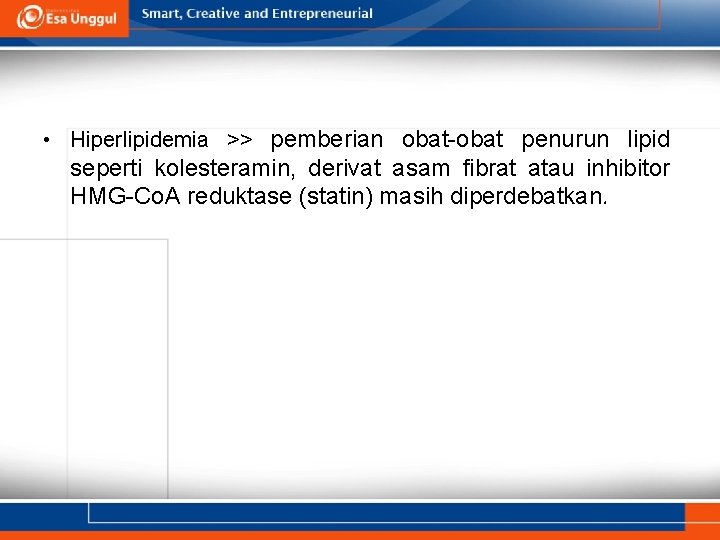 Esa Unggul

Smart, Creative and Entrepreneurial

• Hiperlipidemia >> pemberian obat-obat penurun lipid seperti kolesteramin, derivat asam fibrat atau inhibitor HMG-CoA reduktase (statin) masih diperdebatkan.